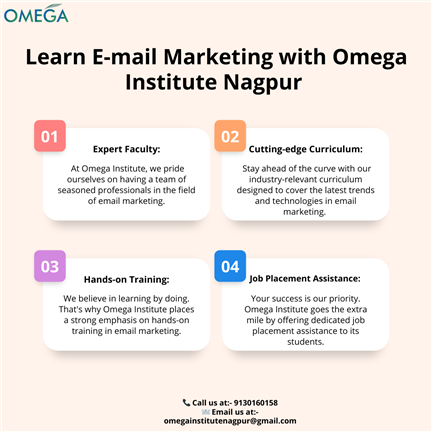 OMEGA

Learn E-mail Marketing with Omega Institute Nagpur

01

Expert Faculty:

At Omega Institute, we pride ourselves on having a team of seasoned professionals in the field of email marketing.

02

Cutting-edge Curriculum:

Stay ahead of the curve with our industry-relevant curriculum designed to cover the latest trends and technologies in email marketing.

03

Hands-on Training:

We believe in learning by doing. That's why Omega Institute places a strong emphasis on hands-on training in email marketing.

04

Job Placement Assistance:

Your success is our priority. Omega Institute goes the extra mile by offering dedicated job placement assistance to its students.

Call us at:- 9130160158
Email us at:- omegainstitutenagpur@gmail.com